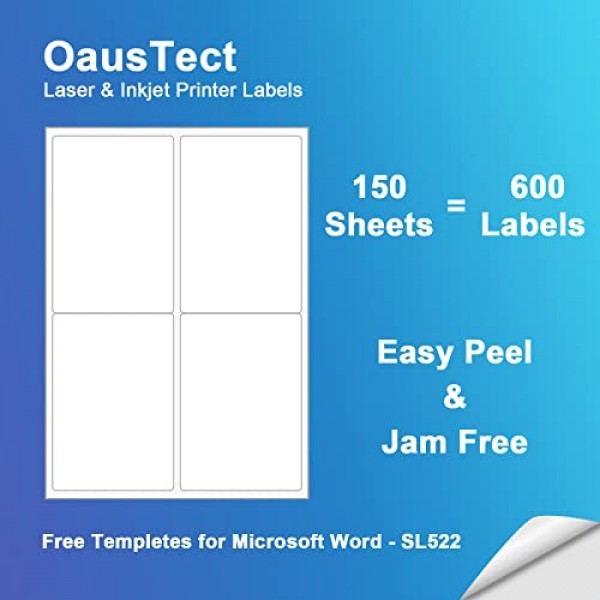 OausTect
Laser & Inkjet Printer Labels

150 Sheets = 600 Labels

Easy Peel
&
Jam Free

Free Templetes for Microsoft Word - SL522